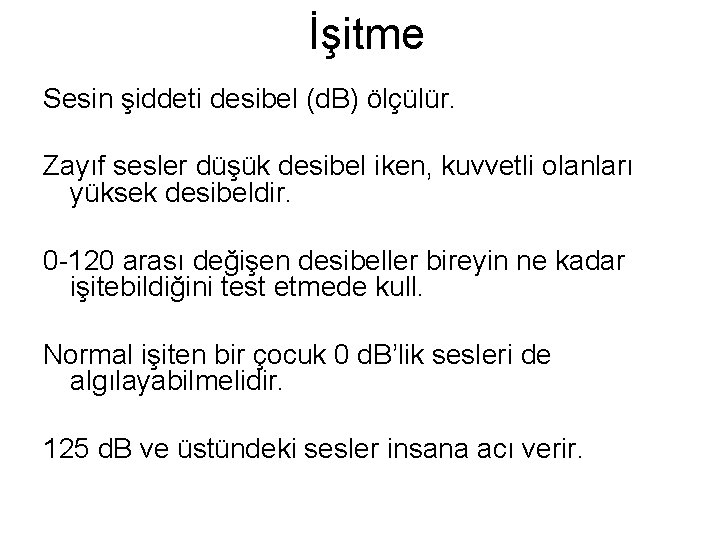 İşitme

Sesin şiddeti desibel (dB) ölçülür.

Zayıf sesler düşük desibel iken, kuvvetli olanları yüksek desibeldir.

0-120 arası değişen desibeller bireyin ne kadar işitebildiğini test etmede kull.

Normal işiten bir çocuk 0 dB'lik sesleri de algılayabilmelidir.

125 dB ve üstündeki sesler insana acı verir.